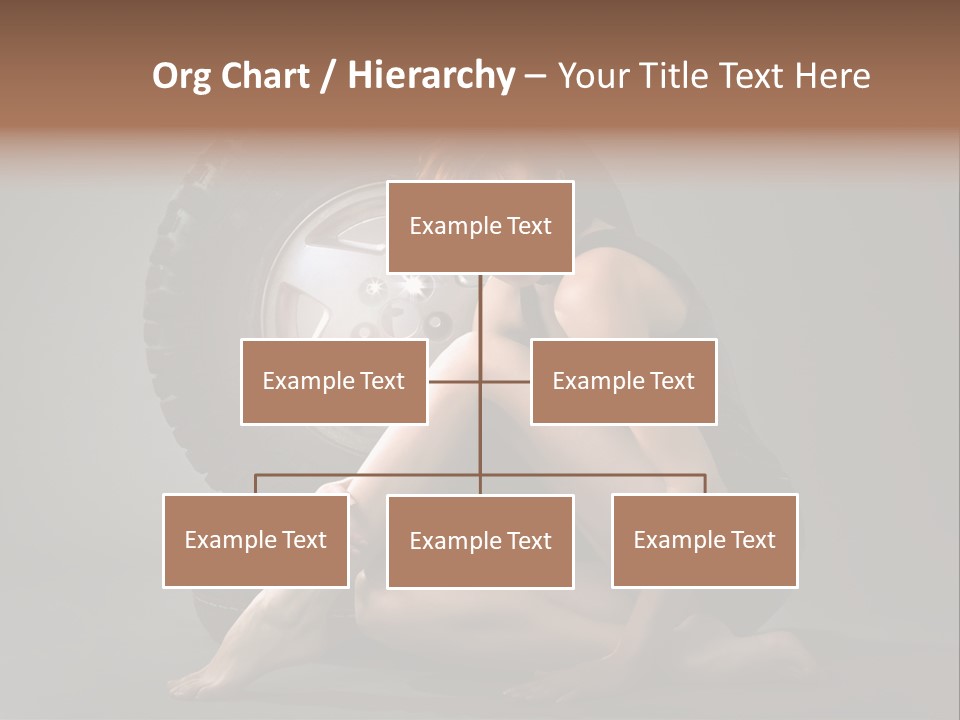 Org Chart / Hierarchy – Your Title Text Here

Example Text

Example Text

Example Text

Example Text

Example Text

Example Text